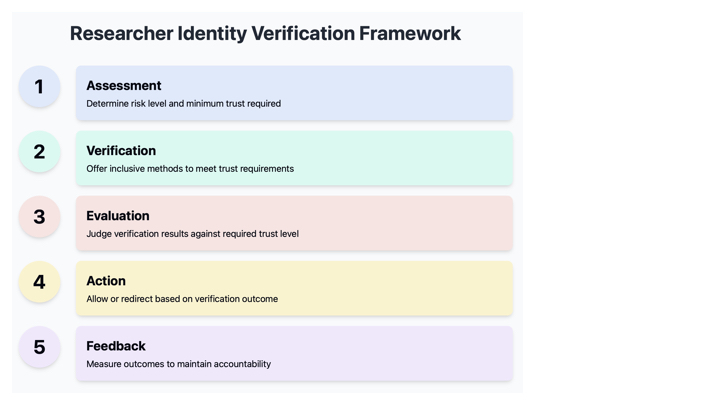 Researcher Identity Verification Framework

1

Assessment

Determine risk level and minimum trust required

2

Verification

Offer inclusive methods to meet trust requirements

3

Evaluation

Judge verification results against required trust level

4

Action

Allow or redirect based on verification outcome

5

Feedback

Measure outcomes to maintain accountability